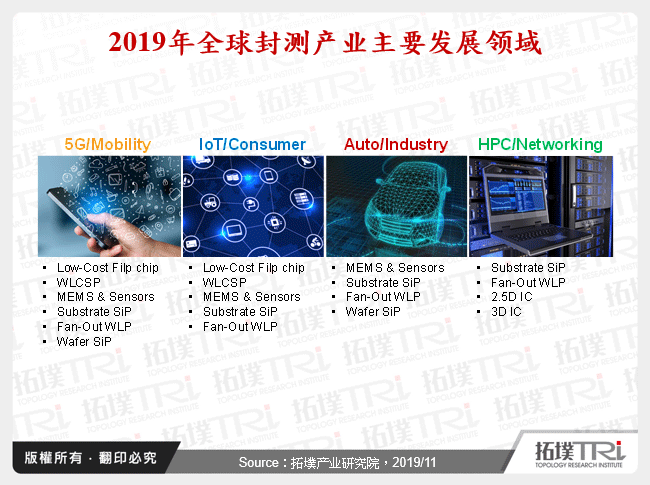 2019年全球封测产业主要发展领域

5G/Mobility
- Low-Cost Filp chip
- WLCSP
- MEMS & Sensors
- Substrate SiP
- Fan-Out WLP
- Wafer SiP

IoT/Consumer
- Low-Cost Filp chip
- WLCSP
- MEMS & Sensors
- Substrate SiP
- Fan-Out WLP

Auto/Industry
- MEMS & Sensors
- Substrate SiP
- Fan-Out WLP
- Wafer SiP

HPC/Networking
- Substrate SiP
- Fan-Out WLP
- 2.5D IC
- 3D IC

版權所有 · 翻印必究

Source：拓墣产业研究院，2019/11

拓墣TRi
TOPOLOGY RESEARCH INSTITUTE